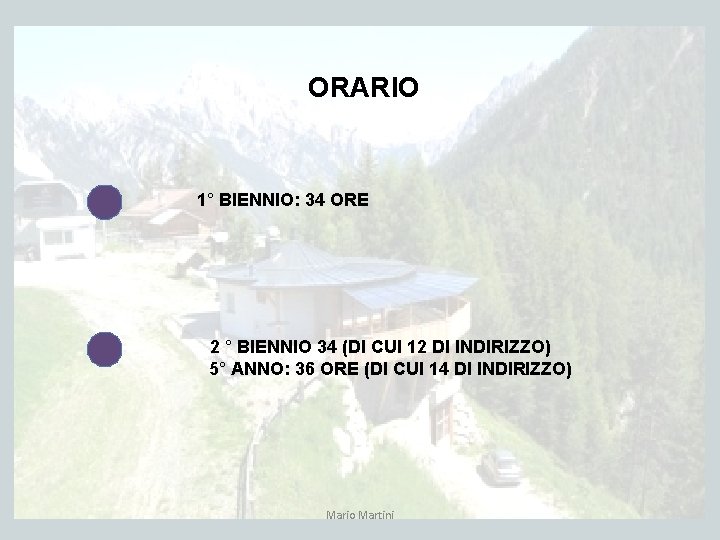 ORARIO

1° BIENNIO: 34 ORE

2 ° BIENNIO 34 (DI CUI 12 DI INDIRIZZO)
5° ANNO: 36 ORE (DI CUI 14 DI INDIRIZZO)

Mario Martini